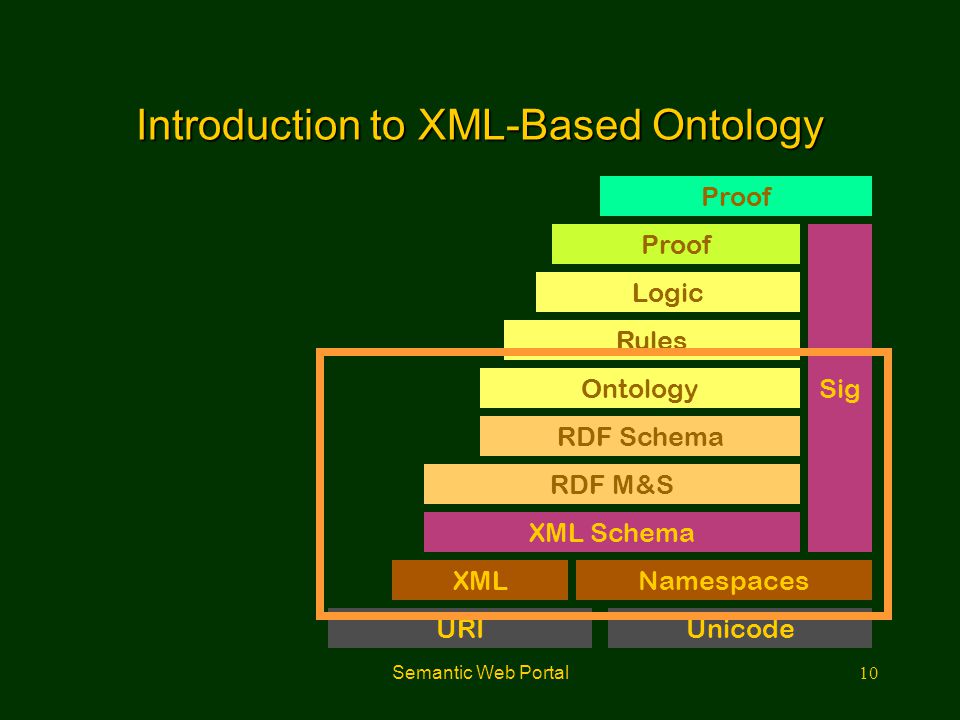 Introduction to XML-Based Ontology

Proof

Proof

Logic

Rules

Ontology

RDF Schema

RDF M&S

XML Schema

XML

Namespaces

URI

Unicode

Sig

Semantic Web Portal

10